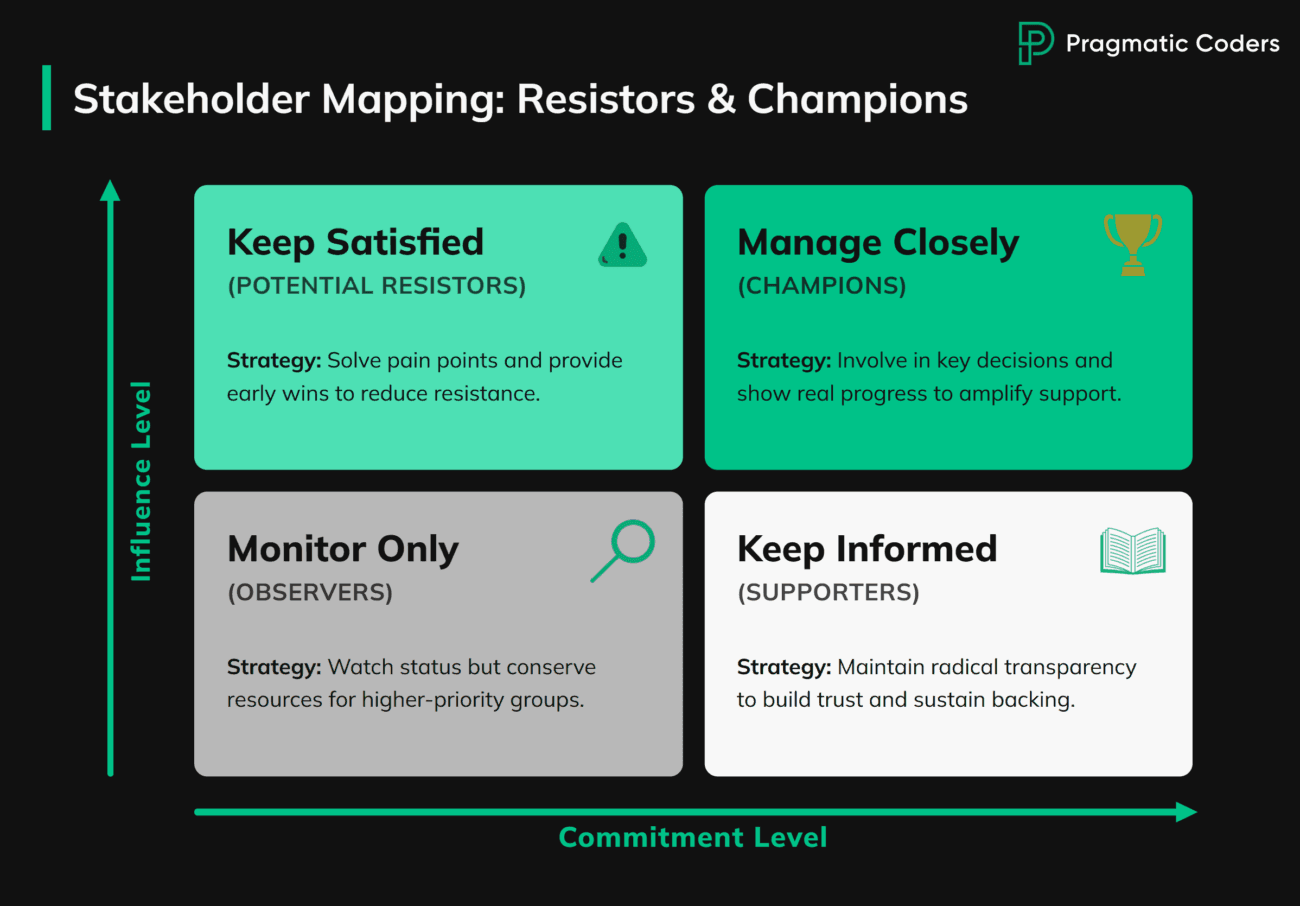 Pragmatic Coders

Stakeholder Mapping: Resistors & Champions

Influence Level

Keep Satisfied
(POTENTIAL RESISTORS)

Strategy: Solve pain points and provide early wins to reduce resistance.

Manage Closely
(CHAMPIONS)

Strategy: Involve in key decisions and show real progress to amplify support.

Monitor Only
(OBSERVERS)

Strategy: Watch status but conserve resources for higher-priority groups.

Keep Informed
(SUPPORTERS)

Strategy: Maintain radical transparency to build trust and sustain backing.

Commitment Level